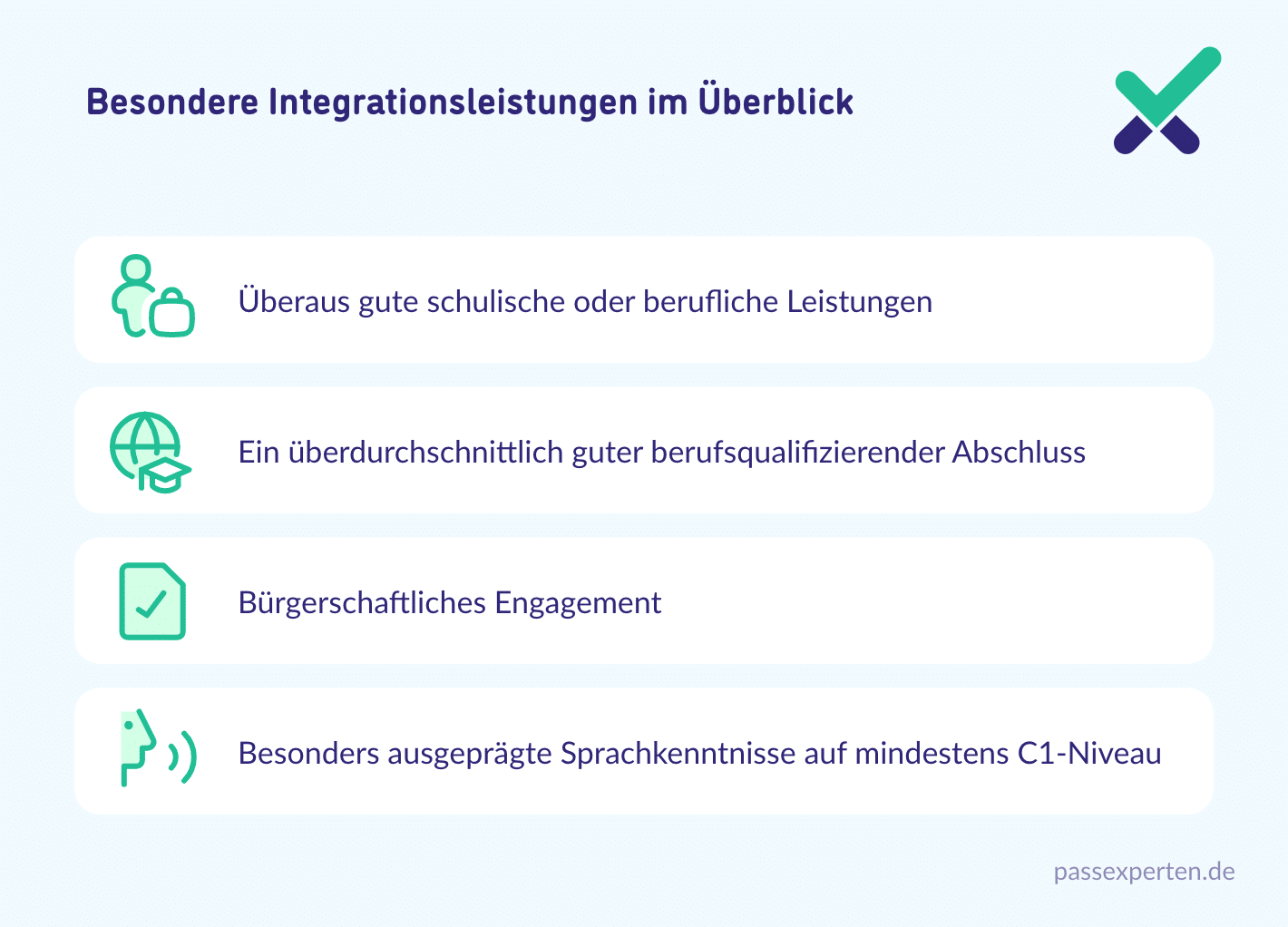 Besondere Integrationsleistungen im Überblick

Überaus gute schulische oder berufliche Leistungen

Ein überdurchschnittlich guter berufsqualifizierender Abschluss

Bürgerschaftliches Engagement

Besonders ausgeprägte Sprachkenntnisse auf mindestens C1-Niveau

passexperten.de